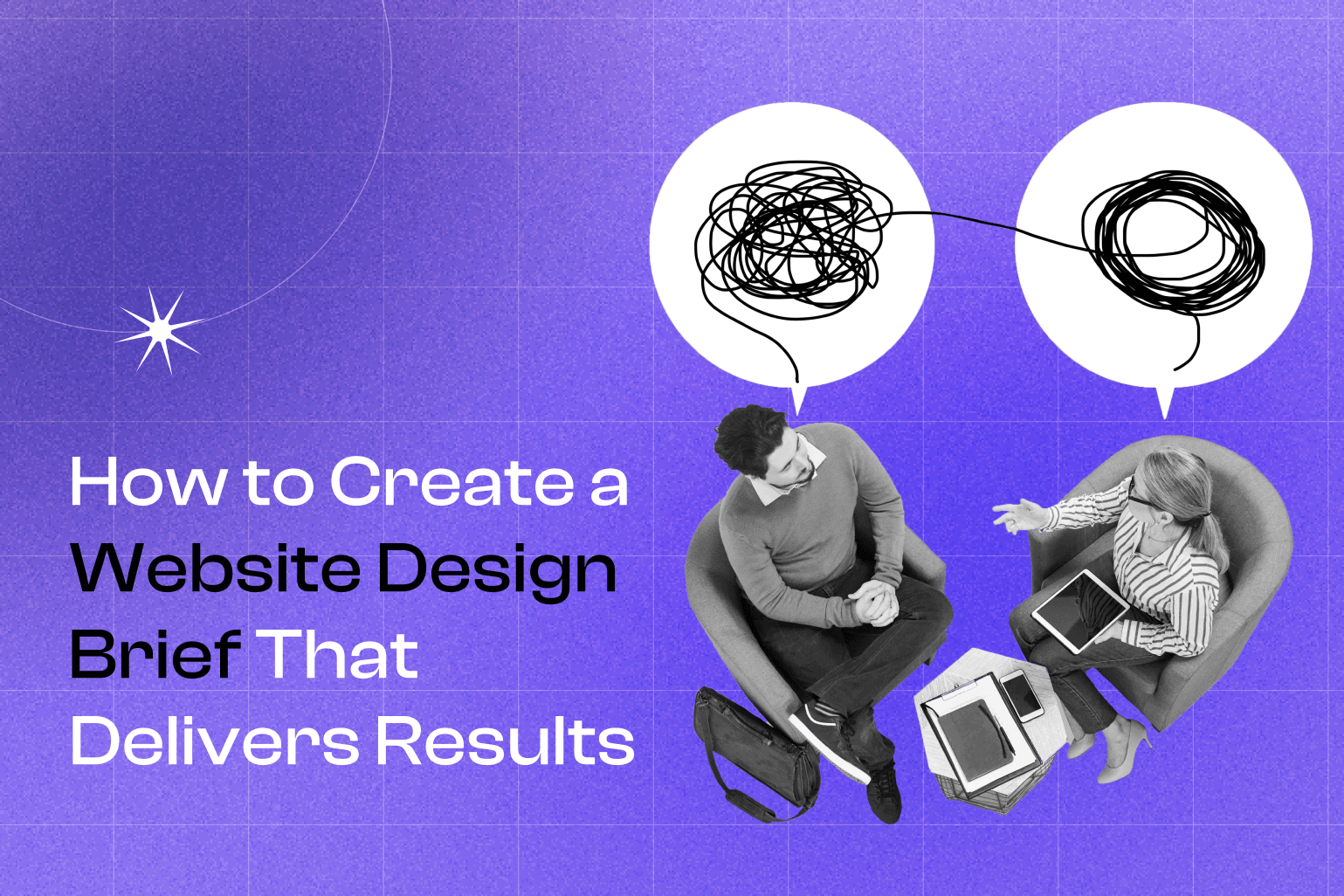 How to Create a Website Design Brief That Delivers Results